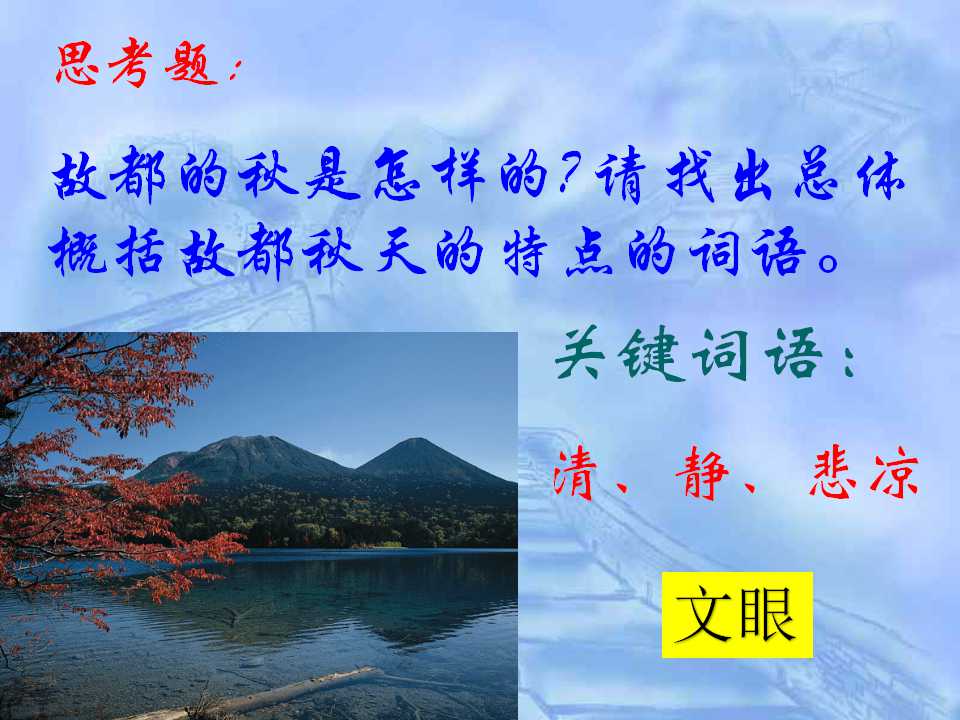 思考题：

故都的秋是怎样的？请找出总体概括故都秋天的特点的词语。

关键词语：

清、静、悲凉

文眼